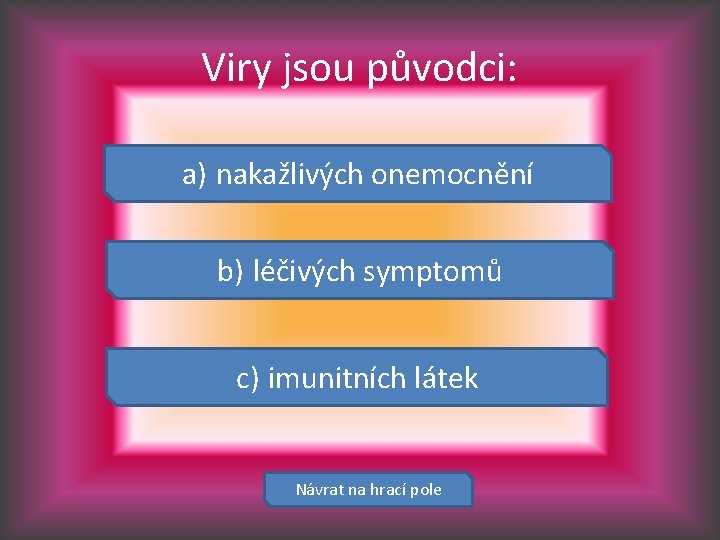 Viry jsou původci:

a) nakažlivých onemocnění

b) léčivých symptomů

c) imunitních látek

Návrat na hrací pole